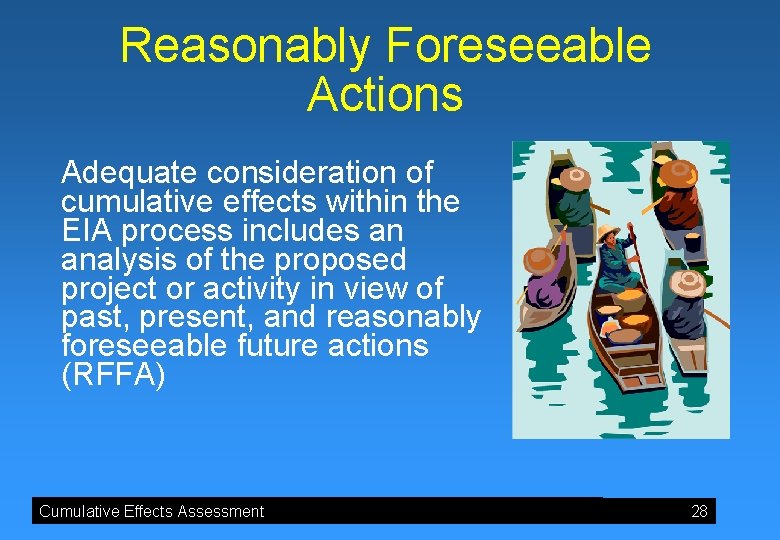 Reasonably Foreseeable Actions

Adequate consideration of cumulative effects within the EIA process includes an analysis of the proposed project or activity in view of past, present, and reasonably foreseeable future actions (RFFA)

Cumulative Effects Assessment

28